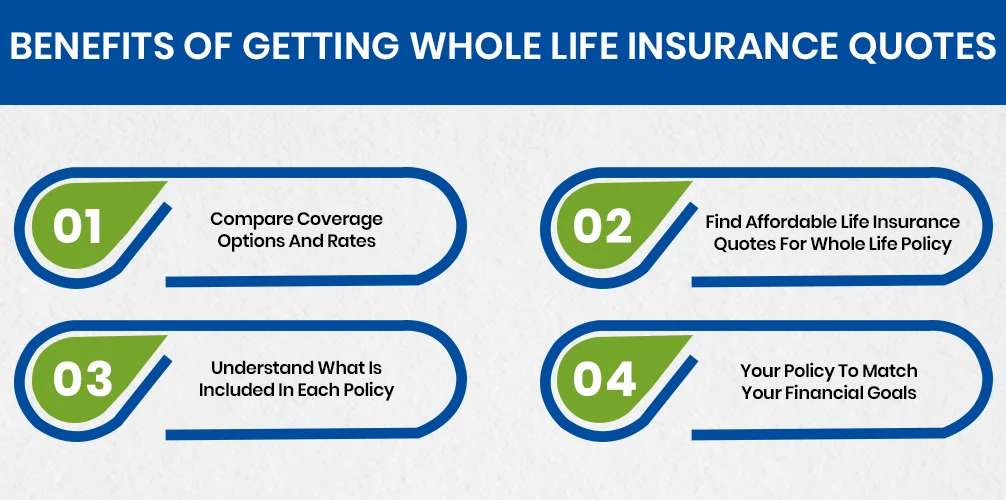 BENEFITS OF GETTING WHOLE LIFE INSURANCE QUOTES

01
Compare Coverage Options And Rates

02
Find Affordable Life Insurance Quotes For Whole Life Policy

03
Understand What Is Included In Each Policy

04
Your Policy To Match Your Financial Goals